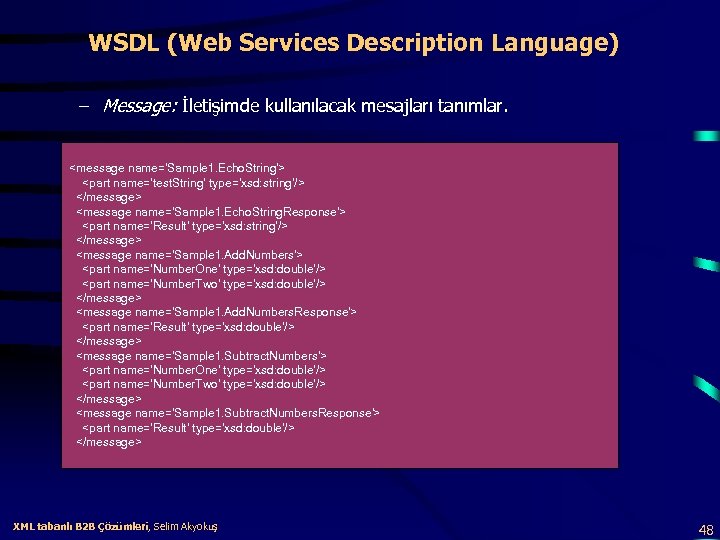 WSDL (Web Services Description Language)

– Message: İletişimde kullanılacak mesajları tanımlar.

<message name='Sample1.EchoString'>
<part name='testString' type='xsd:string'/>
</message>
<message name='Sample1.EchoStringResponse'>
<part name='Result' type='xsd:string'/>
</message>
<message name='Sample1.AddNumbers'>
<part name='NumberOne' type='xsd:double'/>
<part name='NumberTwo' type='xsd:double'/>
</message>
<message name='Sample1.AddNumbersResponse'>
<part name='Result' type='xsd:double'/>
</message>
<message name='Sample1.SubtractNumbers'>
<part name='NumberOne' type='xsd:double'/>
<part name='NumberTwo' type='xsd:double'/>
</message>
<message name='Sample1.SubtractNumbersResponse'>
<part name='Result' type='xsd:double'/>
</message>

XML tabanlı B2B Çözümleri, Selim Akyokuş

48